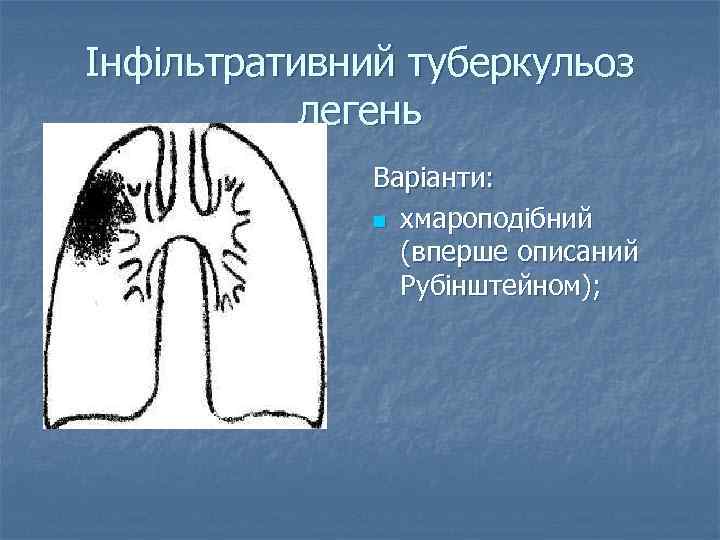 Інфільтративний туберкульоз легень

Варіанти:

хмароподібний (вперше описаний Рубінштейном);